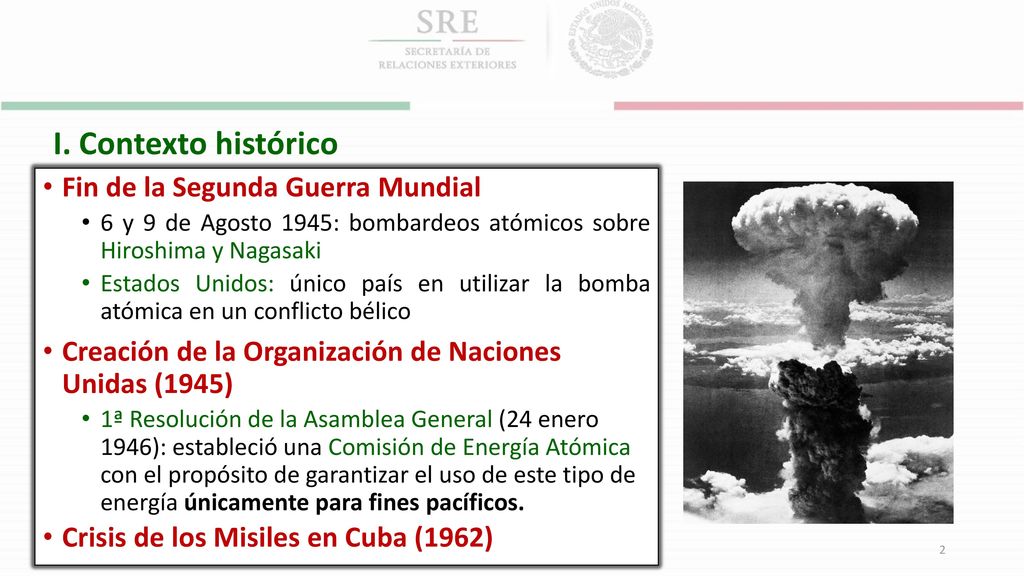 SRE
SECRETARÍA DE
RELACIONES EXTERIORES

ESTADOS UNIDOS MEXICANOS

I. Contexto histórico

• Fin de la Segunda Guerra Mundial
  • 6 y 9 de Agosto 1945: bombardeos atómicos sobre Hiroshima y Nagasaki
  • Estados Unidos: único país en utilizar la bomba atómica en un conflicto bélico
• Creación de la Organización de Naciones Unidas (1945)
  • 1ª Resolución de la Asamblea General (24 enero 1946): estableció una Comisión de Energía Atómica con el propósito de garantizar el uso de este tipo de energía únicamente para fines pacíficos.
• Crisis de los Misiles en Cuba (1962)

2